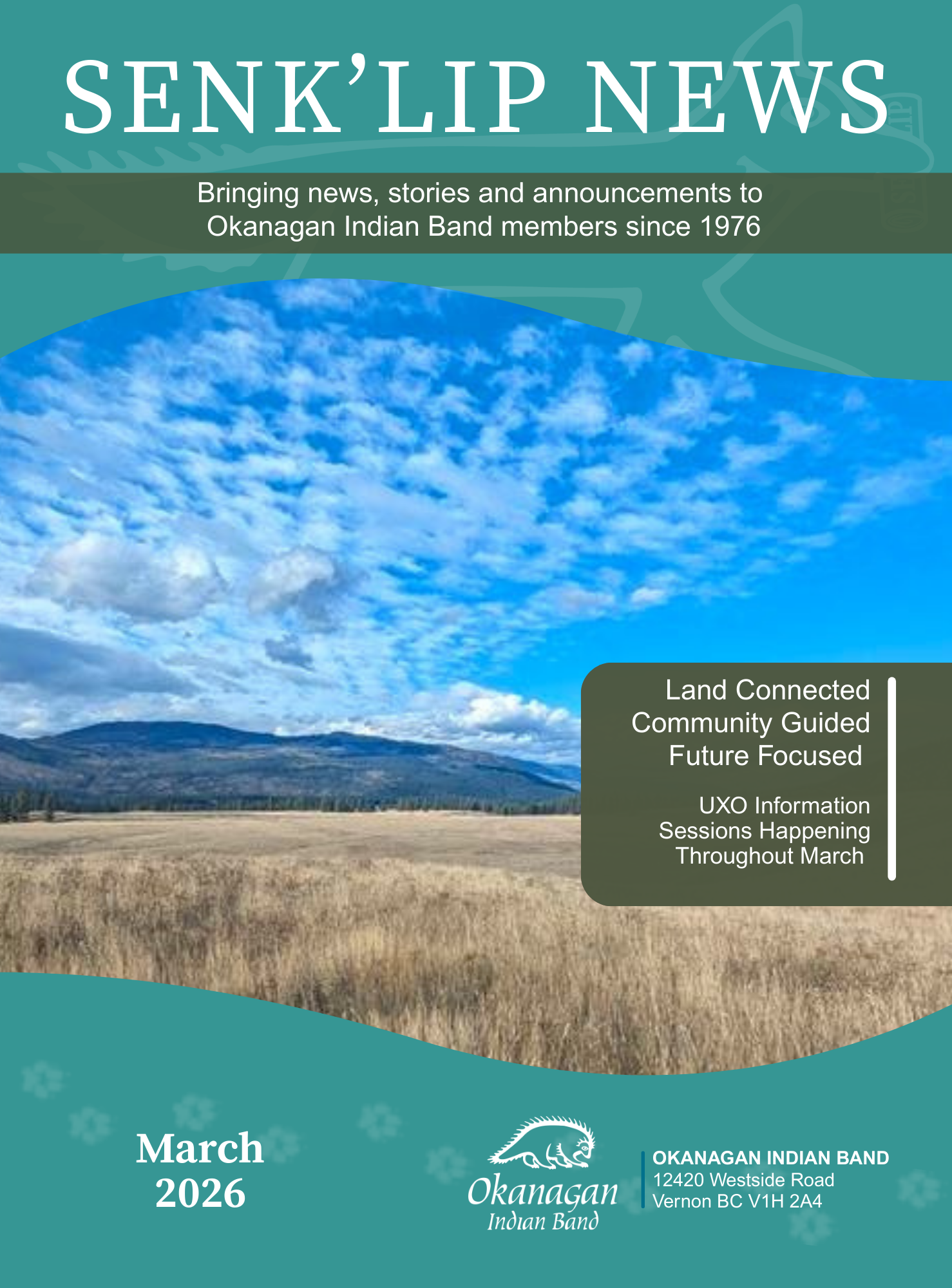 SENK'LIP NEWS

Bringing news, stories and announcements to Okanagan Indian Band members since 1976

Land Connected
Community Guided
Future Focused

UXO Information Sessions Happening Throughout March

March
2026

Okanagan
Indian Band

OKANAGAN INDIAN BAND
12420 Westside Road
Vernon BC V1H 2A4